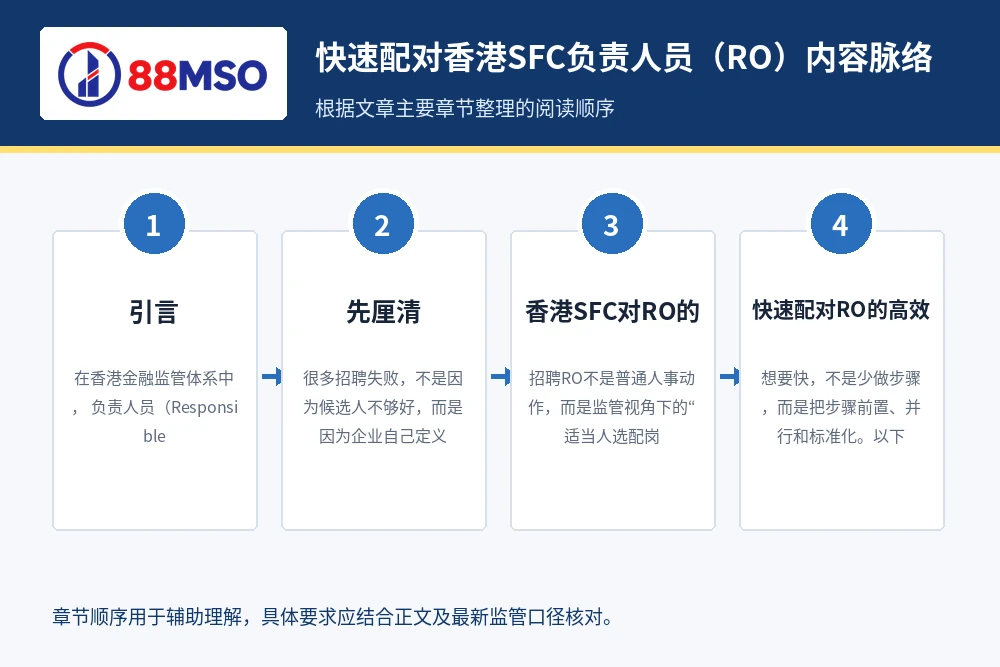 88MSO

快速配对香港SFC负责人员（RO）内容脉络

根据文章主要章节整理的阅读顺序

1

引言

在香港金融监管体系中，负责人员（Responsible

2

先厘清

很多招聘失败，不是因为候选人不够好，而是因为企业自己定义

3

香港SFC对RO的

招聘RO不是普通人事动作，而是监管视角下的“适当人选配岗

4

快速配对RO的高效

想要快，不是少做步骤，而是把步骤前置、并行和标准化。以下

章节顺序用于辅助理解，具体要求应结合正文及最新监管口径核对。